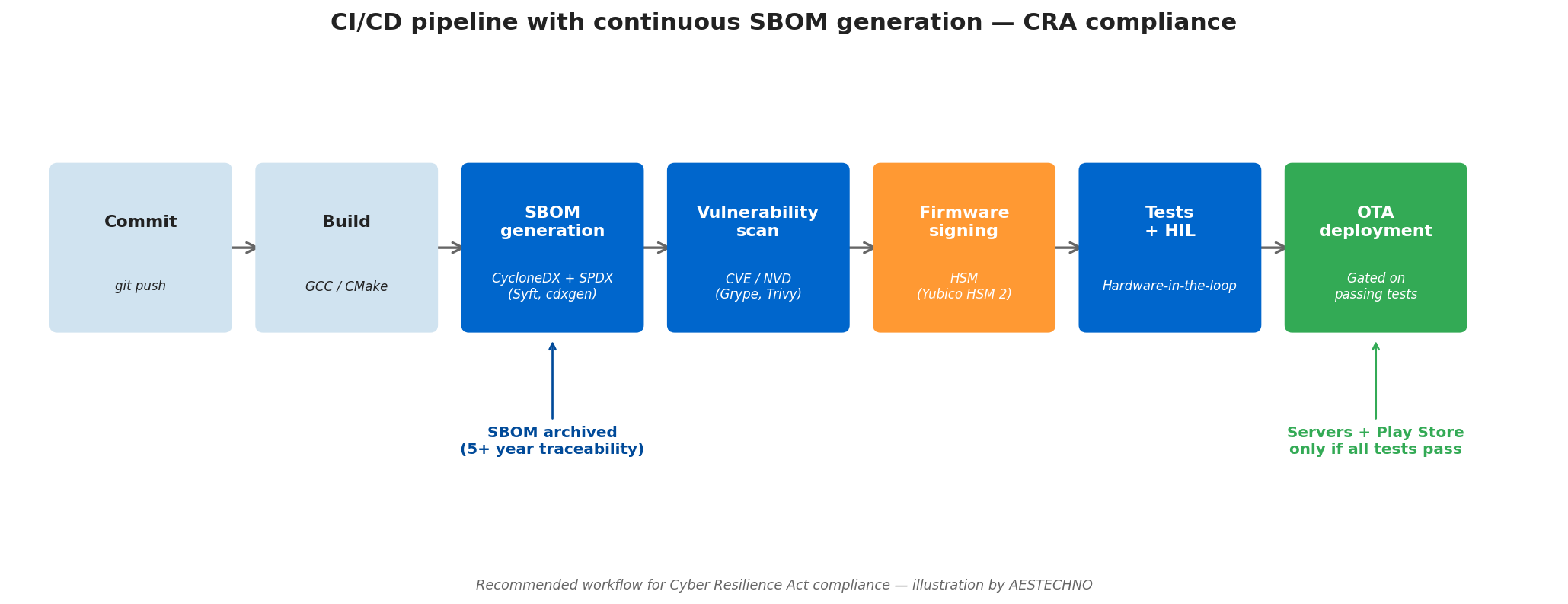 CI/CD pipeline with continuous SBOM generation — CRA compliance

Commit
git push

Build
GCC / CMake

SBOM generation
CycloneDX + SPDX (Syft, cdxgen)

Vulnerability scan
CVE / NVD (Grype, Trivy)

Firmware signing
HSM (Yubico HSM 2)

Tests + HIL
Hardware-in-the-loop

OTA deployment
Gated on passing tests

SBOM archived (5+ year traceability)

Servers + Play Store only if all tests pass

Recommended workflow for Cyber Resilience Act compliance — illustration by AESTECHNO